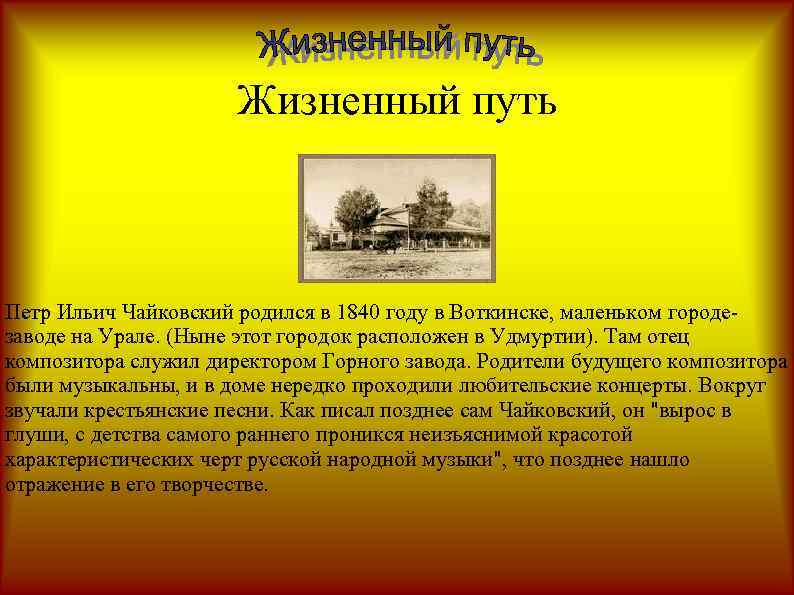 Жизненный путь

Жизненный путь

Петр Ильич Чайковский родился в 1840 году в Воткинске, маленьком городе-заводе на Урале. (Ныне этот городок расположен в Удмуртии). Там отец композитора служил директором Горного завода. Родители будущего композитора были музыкальны, и в доме нередко проходили любительские концерты. Вокруг звучали крестьянские песни. Как писал позднее сам Чайковский, он "вырос в глуши, с детства самого раннего проникся неизъяснимой красотой характеристических черт русской народной музыки", что позднее нашло отражение в его творчестве.